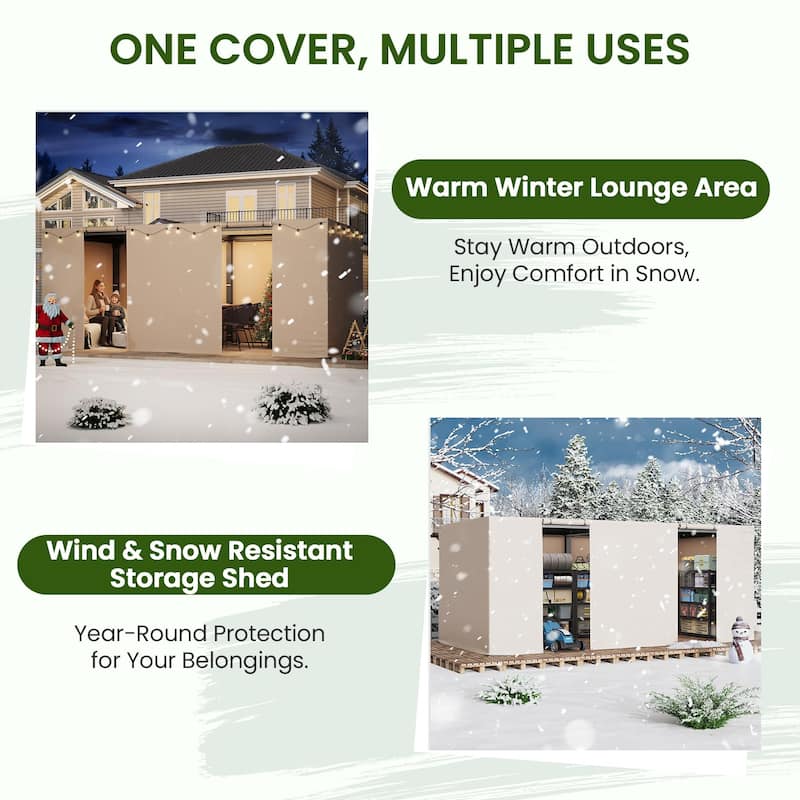 ONE COVER, MULTIPLE USES

Warm Winter Lounge Area

Stay Warm Outdoors, Enjoy Comfort in Snow.

Wind & Snow Resistant Storage Shed

Year-Round Protection for Your Belongings.